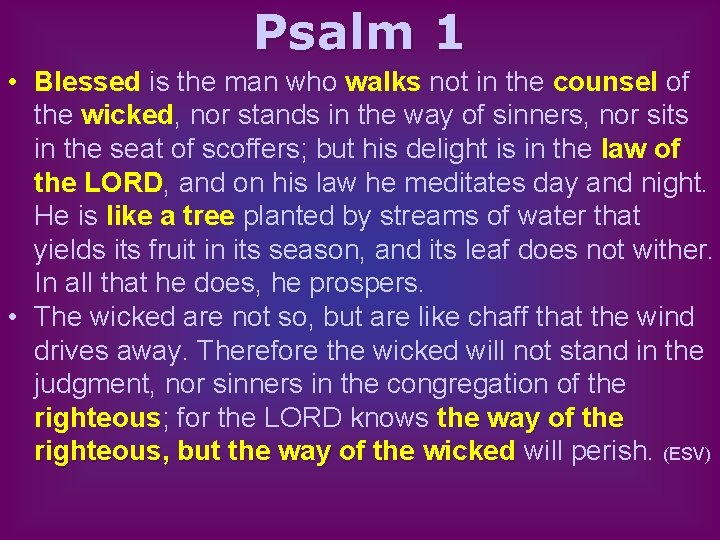 Psalm 1

• Blessed is the man who walks not in the counsel of the wicked, nor stands in the way of sinners, nor sits in the seat of scoffers; but his delight is in the law of the LORD, and on his law he meditates day and night. He is like a tree planted by streams of water that yields its fruit in its season, and its leaf does not wither. In all that he does, he prospers.

• The wicked are not so, but are like chaff that the wind drives away. Therefore the wicked will not stand in the judgment, nor sinners in the congregation of the righteous; for the LORD knows the way of the righteous, but the way of the wicked will perish. (ESV)